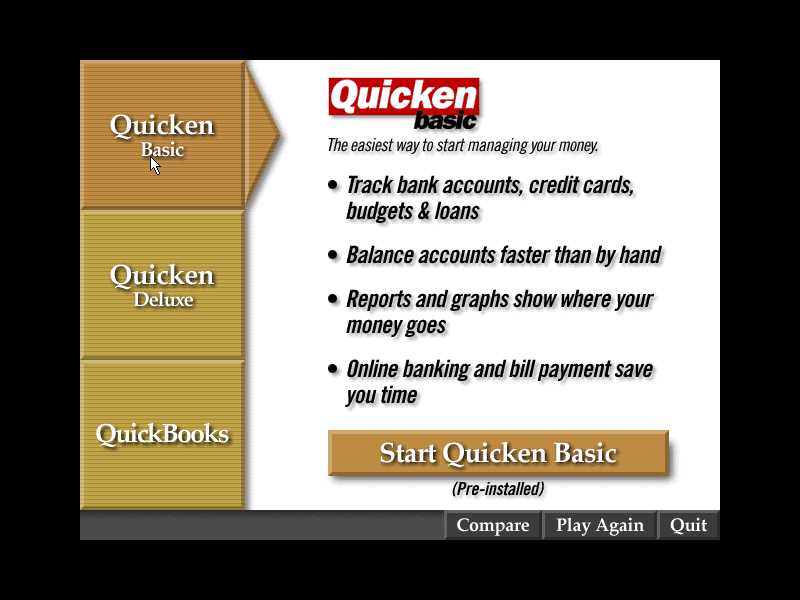 Quicken
Basic

Quicken
Deluxe

QuickBooks

Quicken
basic

The easiest way to start managing your money.

• Track bank accounts, credit cards, budgets & loans

• Balance accounts faster than by hand

• Reports and graphs show where your money goes

• Online banking and bill payment save you time

Start Quicken Basic

(Pre-installed)

Compare Play Again Quit